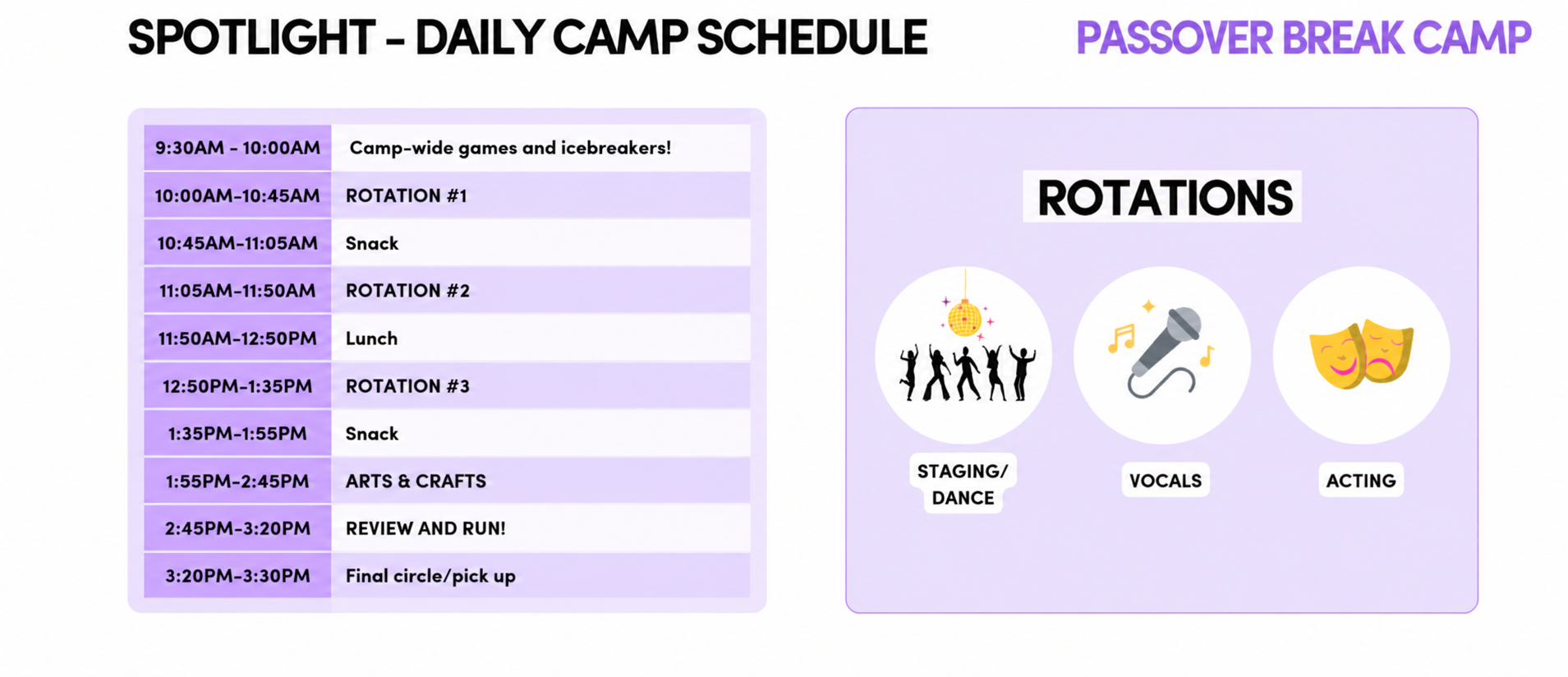 SPOTLIGHT - DAILY CAMP SCHEDULE

PASSOVER BREAK CAMP

| 9:30AM - 10:00AM | Camp-wide games and icebreakers! |
|---|---|
| 10:00AM-10:45AM | ROTATION #1 |
| 10:45AM-11:05AM | Snack |
| 11:05AM-11:50AM | ROTATION #2 |
| 11:50AM-12:50PM | Lunch |
| 12:50PM-1:35PM | ROTATION #3 |
| 1:35PM-1:55PM | Snack |
| 1:55PM-2:45PM | ARTS & CRAFTS |
| 2:45PM-3:20PM | REVIEW AND RUN! |
| 3:20PM-3:30PM | Final circle/pick up |

ROTATIONS

STAGING/ DANCE

VOCALS

ACTING